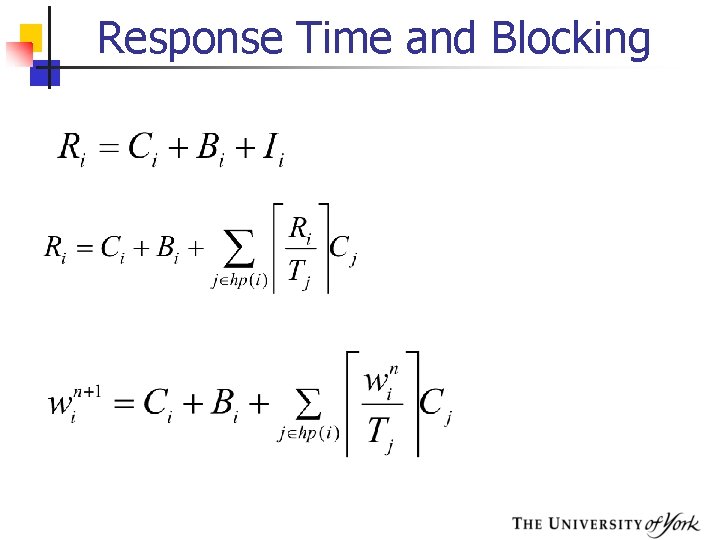 Response Time and Blocking

$R_i = C_i + B_i + I_i$

$R_i = C_i + B_i + \sum_{j \in hp(i)} \left\lceil \frac{R_i}{T_j} \right\rceil C_j$

$w_i^{n+1} = C_i + B_i + \sum_{j \in hp(i)} \left\lceil \frac{w_i^n}{T_j} \right\rceil C_j$

THE UNIVERSITY of York